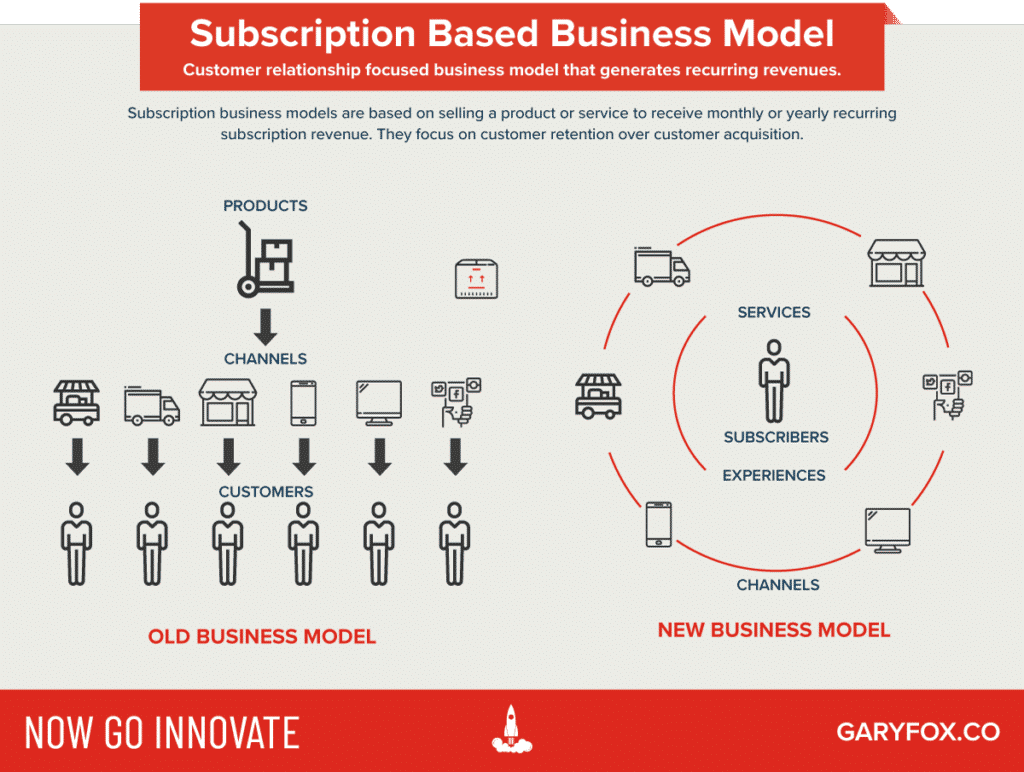 Subscription Based Business Model
Customer relationship focused business model that generates recurring revenues.

Subscription business models are based on selling a product or service to receive monthly or yearly recurring subscription revenue. They focus on customer retention over customer acquisition.

PRODUCTS

CHANNELS

CUSTOMERS

OLD BUSINESS MODEL

SERVICES

SUBSCRIBERS

EXPERIENCES

CHANNELS

NEW BUSINESS MODEL

NOW GO INNOVATE

GARYFOX.CO